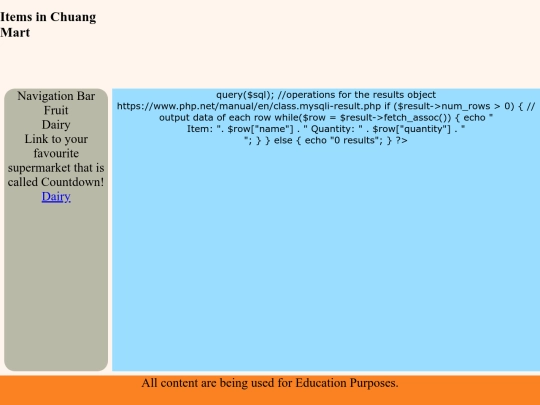 Items in Chuang Mart

Navigation Bar
Fruit
Dairy
Link to your favourite supermarket that is called Countdown!
Dairy

query($sql); //operations for the results object https://www.php.net/manual/en/class.mysqli-result.php if ($result->num_rows > 0) { // output data of each row while($row = $result->fetch_assoc()) { echo " Item: ". $row["name"] . " Quantity: " . $row["quantity"] . " "; } } else { echo "0 results"; } ?>

All content are being used for Education Purposes.